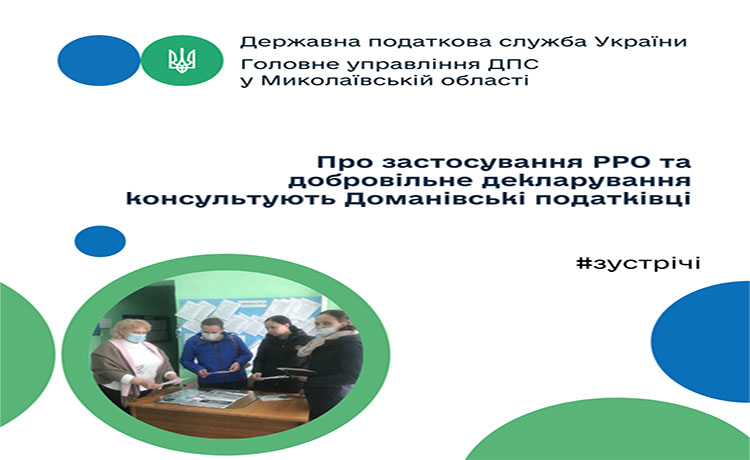 Державна податкова служба України
Головне управління ДПС у Миколаївській області

Про застосування РРО та добровільне декларування консультують Доманівські податківці

#зустрічі